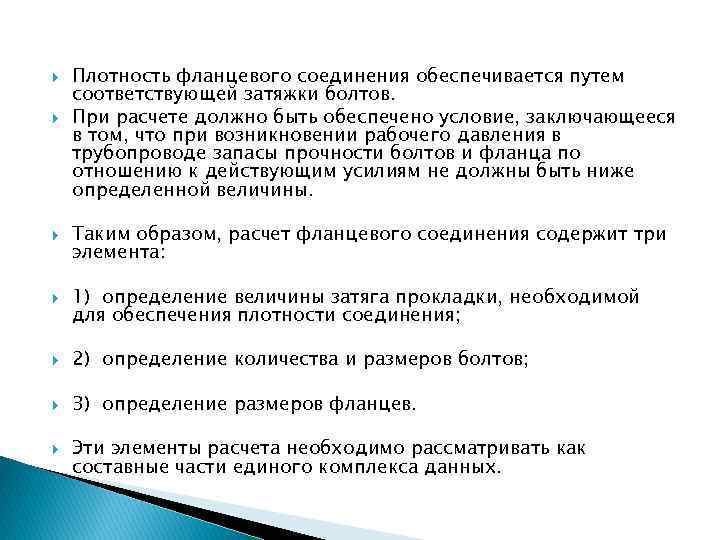 Плотность фланцевого соединения обеспечивается путем соответствующей затяжки болтов.

При расчете должно быть обеспечено условие, заключающееся в том, что при возникновении рабочего давления в трубопроводе запасы прочности болтов и фланца по отношению к действующим усилиям не должны быть ниже определенной величины.

Таким образом, расчет фланцевого соединения содержит три элемента:

1) определение величины затяга прокладки, необходимой для обеспечения плотности соединения;

2) определение количества и размеров болтов;

3) определение размеров фланцев.

Эти элементы расчета необходимо рассматривать как составные части единого комплекса данных.